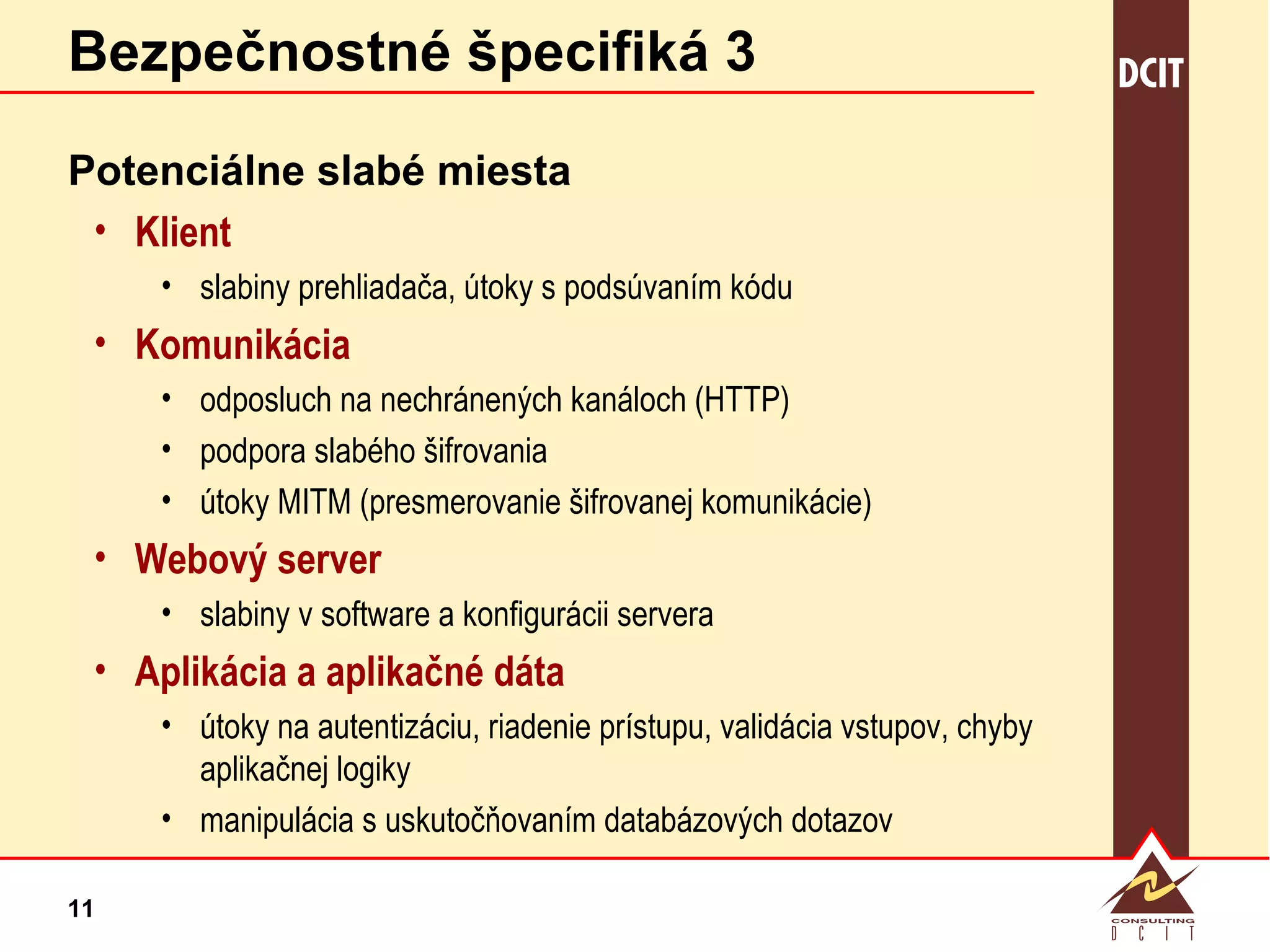 Bezpečnostné špecifiká 3

DCIT

Potenciálne slabé miesta

• Klient
  • slabiny prehliadača, útoky s podsúvaním kódu
• Komunikácia
  • odposluch na nechránených kanáloch (HTTP)
  • podpora slabého šifrovania
  • útoky MITM (presmerovanie šifrovanej komunikácie)
• Webový server
  • slabiny v software a konfigurácii servera
• Aplikácia a aplikačné dáta
  • útoky na autentizáciu, riadenie prístupu, validácia vstupov, chyby aplikačnej logiky
  • manipulácia s uskutočňovaním databázových dotazov

11

CONSULTING
D C I T